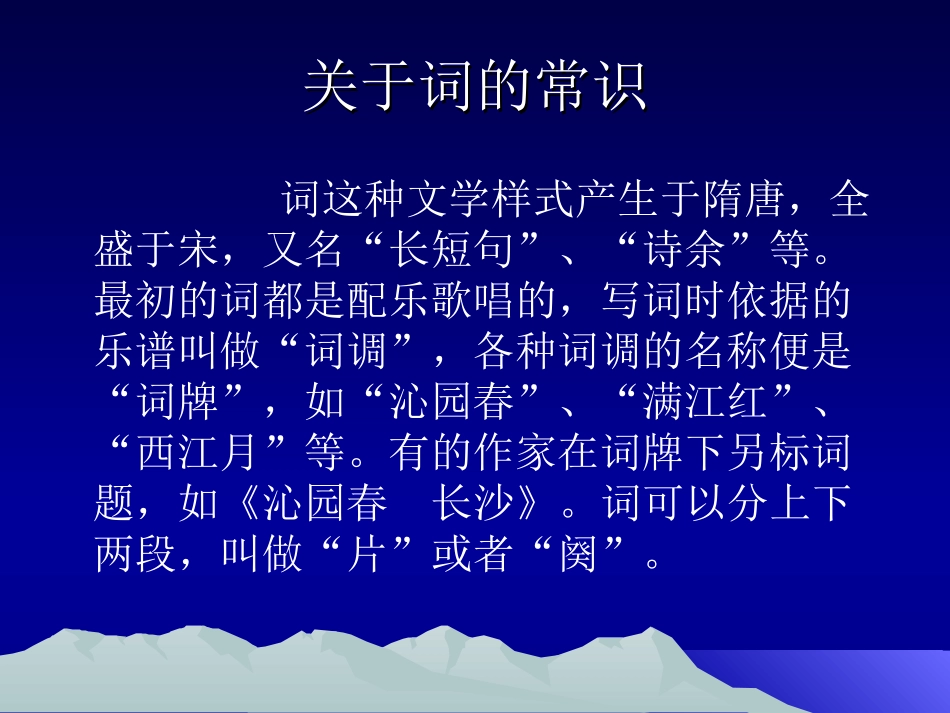 关于词的常识

词这种文学样式产生于隋唐，全盛于宋，又名“长短句”、“诗余”等。最初的词都是配乐歌唱的，写词时依据的乐谱叫做“词调”，各种词调的名称便是“词牌”，如“沁园春”、“满江红”、“西江月”等。有的作家在词牌下另标词题，如《沁园春　长沙》。词可以分上下两段，叫做“片”或者“阕”。